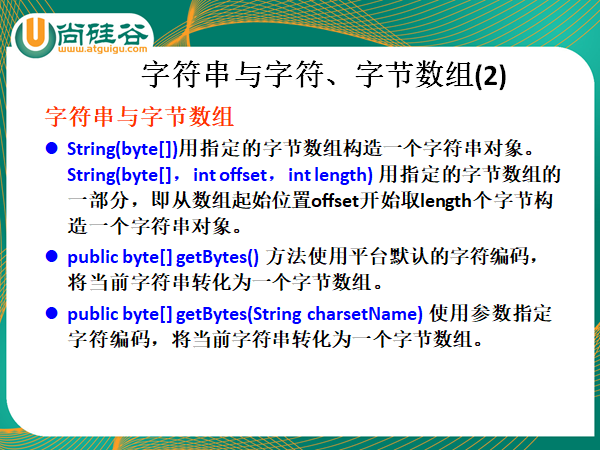 U尚硅谷
www.atguigu.com

字符串与字符、字节数组(2)

字符串与字节数组

● String(byte[])用指定的字节数组构造一个字符串对象。String(byte[]，int offset，int length) 用指定的字节数组的一部分，即从数组起始位置offset开始取length个字节构造一个字符串对象。

● public byte[] getBytes() 方法使用平台默认的字符编码，将当前字符串转化为一个字节数组。

● public byte[] getBytes(String charsetName) 使用参数指定字符编码，将当前字符串转化为一个字节数组。